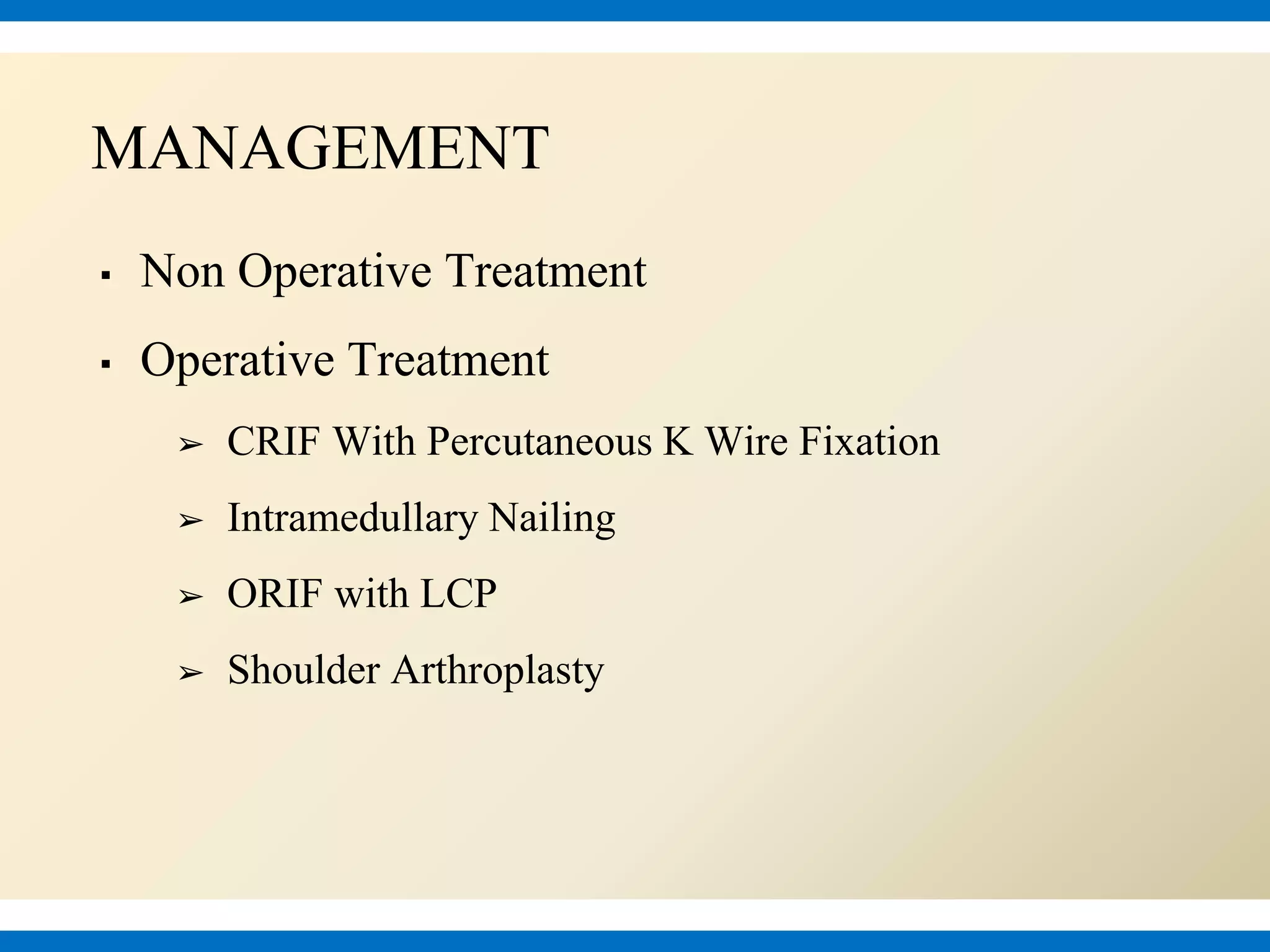 MANAGEMENT

▪ Non Operative Treatment

▪ Operative Treatment

➢ CRIF With Percutaneous K Wire Fixation

➢ Intramedullary Nailing

➢ ORIF with LCP

➢ Shoulder Arthroplasty